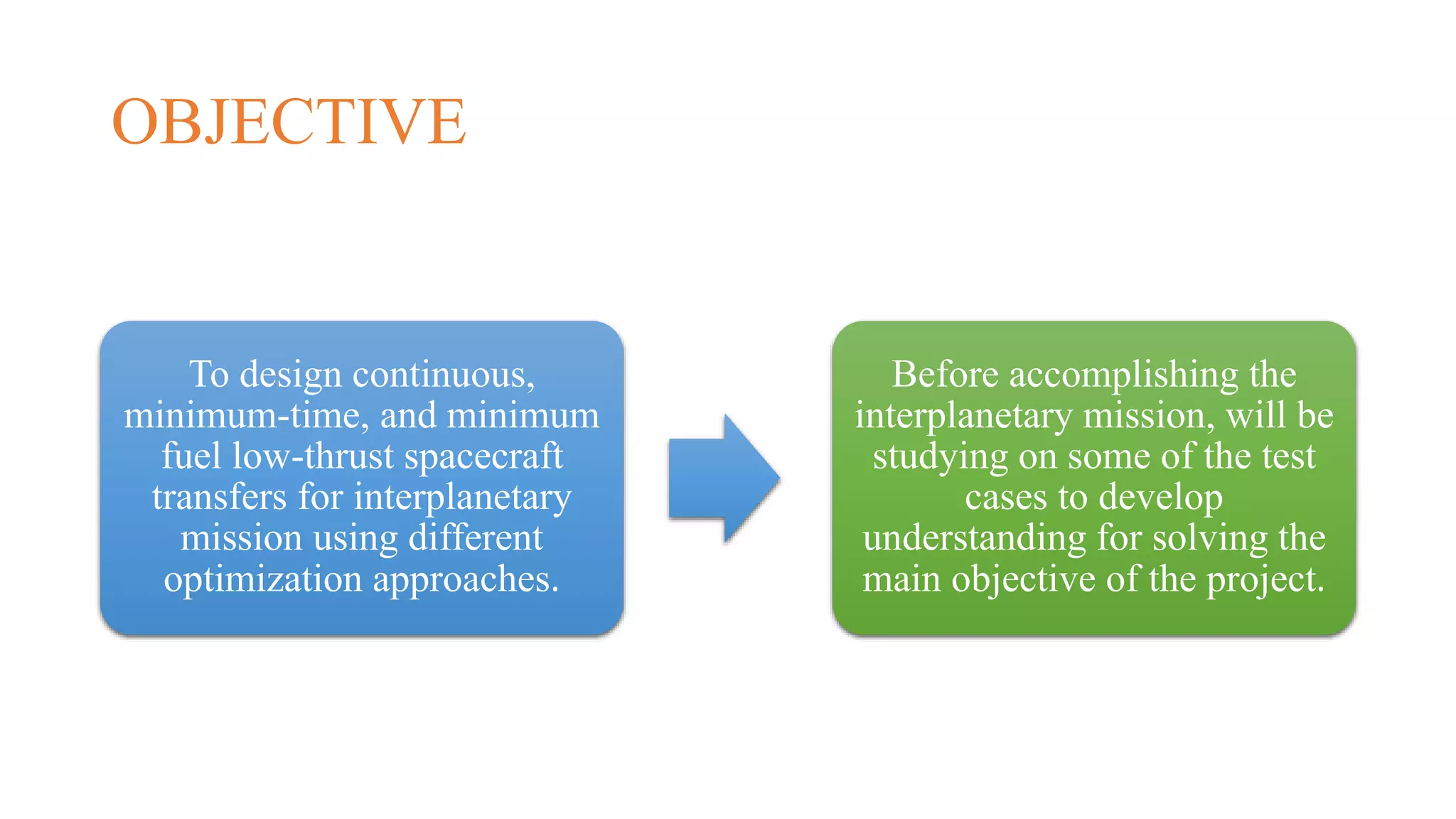 OBJECTIVE

To design continuous, minimum-time, and minimum fuel low-thrust spacecraft transfers for interplanetary mission using different optimization approaches.

Before accomplishing the interplanetary mission, will be studying on some of the test cases to develop understanding for solving the main objective of the project.